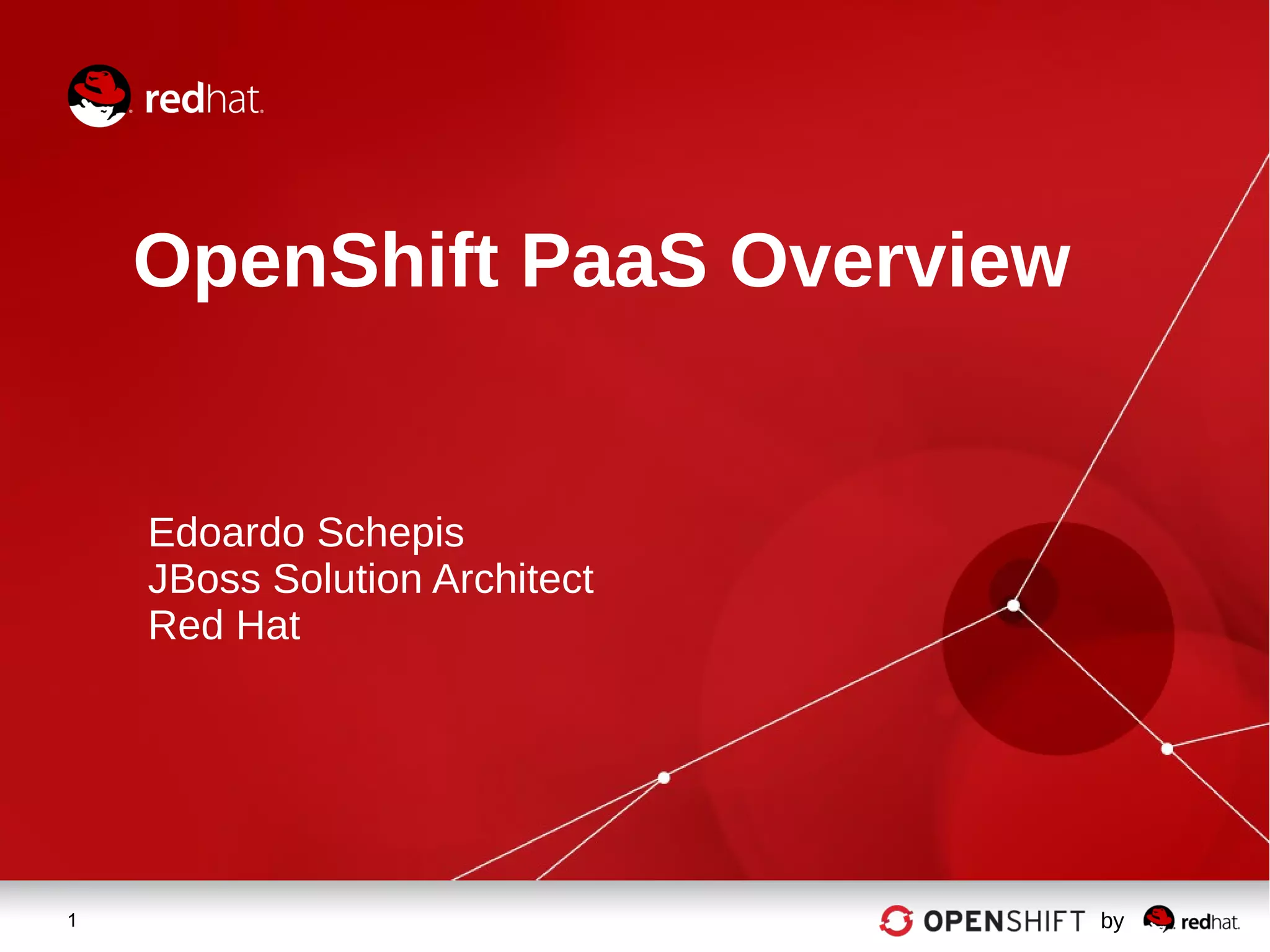 redhat.

OpenShift PaaS Overview

Edoardo Schepis
JBoss Solution Architect
Red Hat

1

OPENSHIFT by redhat.